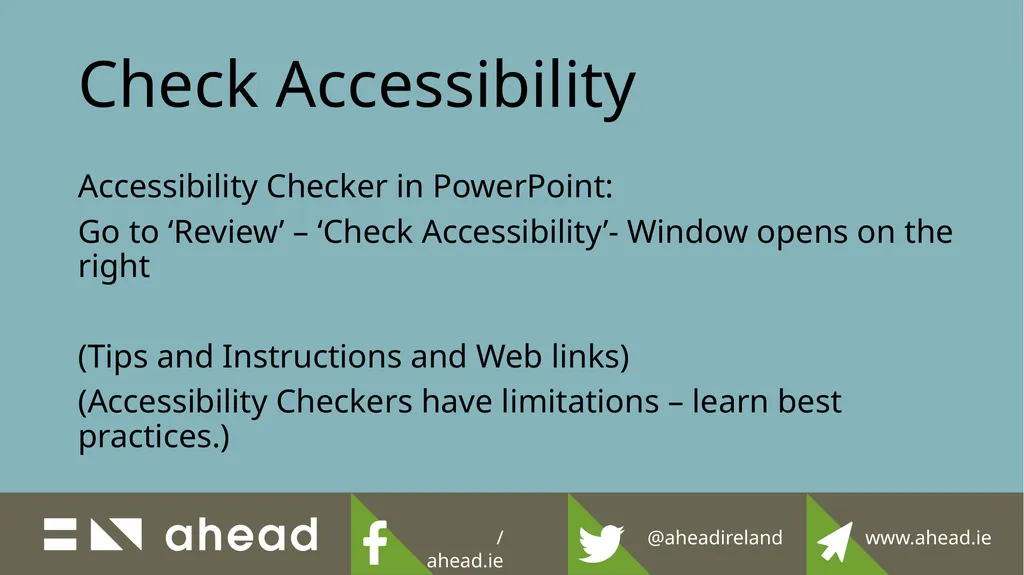 Check Accessibility

Accessibility Checker in PowerPoint:

Go to ‘Review’ – ‘Check Accessibility’- Window opens on the right

(Tips and Instructions and Web links)

(Accessibility Checkers have limitations – learn best practices.)

ahead

/ ahead.ie

@aheadireland

www.ahead.ie